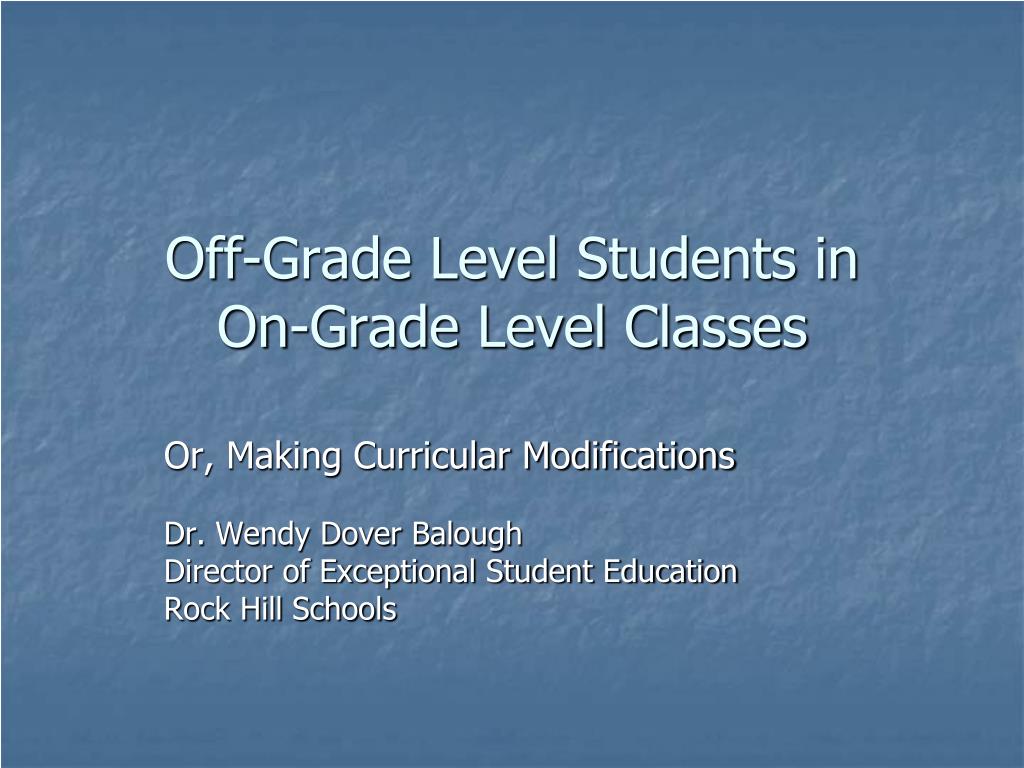 Off-Grade Level Students in On-Grade Level Classes

Or, Making Curricular Modifications

Dr. Wendy Dover Balough
Director of Exceptional Student Education
Rock Hill Schools